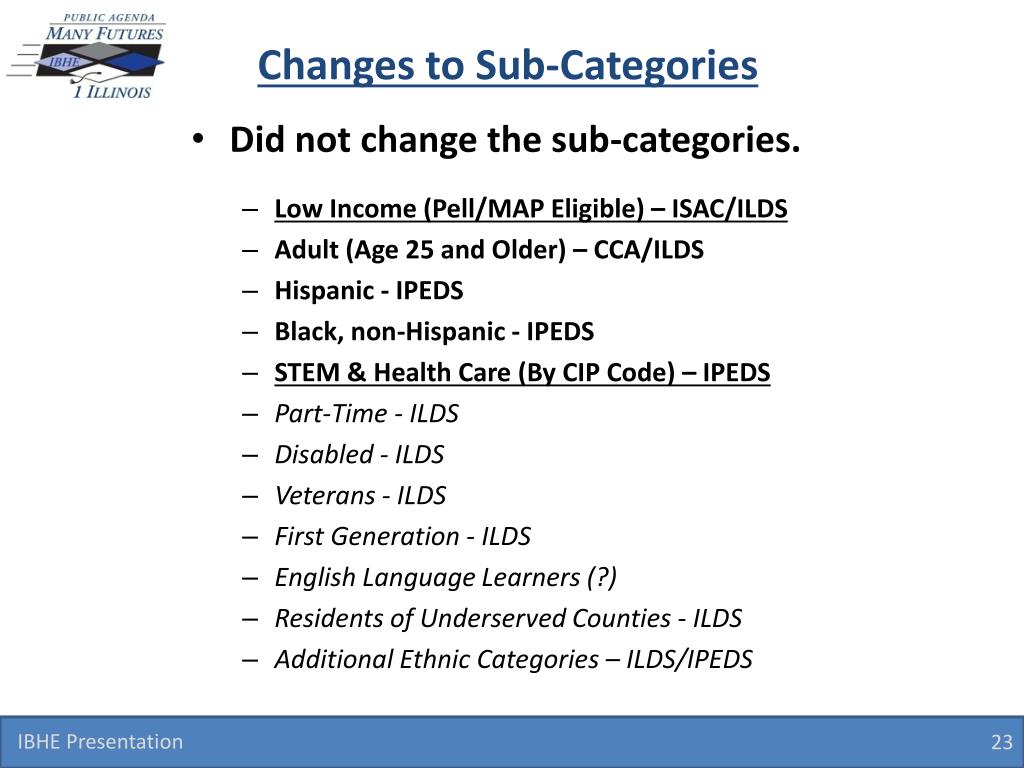 PUBLIC AGENDA
MANY FUTURES
IBHE
1 ILLINOIS

Changes to Sub-Categories

• Did not change the sub-categories.

– Low Income (Pell/MAP Eligible) – ISAC/ILDS
– Adult (Age 25 and Older) – CCA/ILDS
– Hispanic - IPEDS
– Black, non-Hispanic - IPEDS
– STEM & Health Care (By CIP Code) – IPEDS
– Part-Time - ILDS
– Disabled - ILDS
– Veterans - ILDS
– First Generation - ILDS
– English Language Learners (?)
– Residents of Underserved Counties - ILDS
– Additional Ethnic Categories – ILDS/IPEDS

IBHE Presentation

23